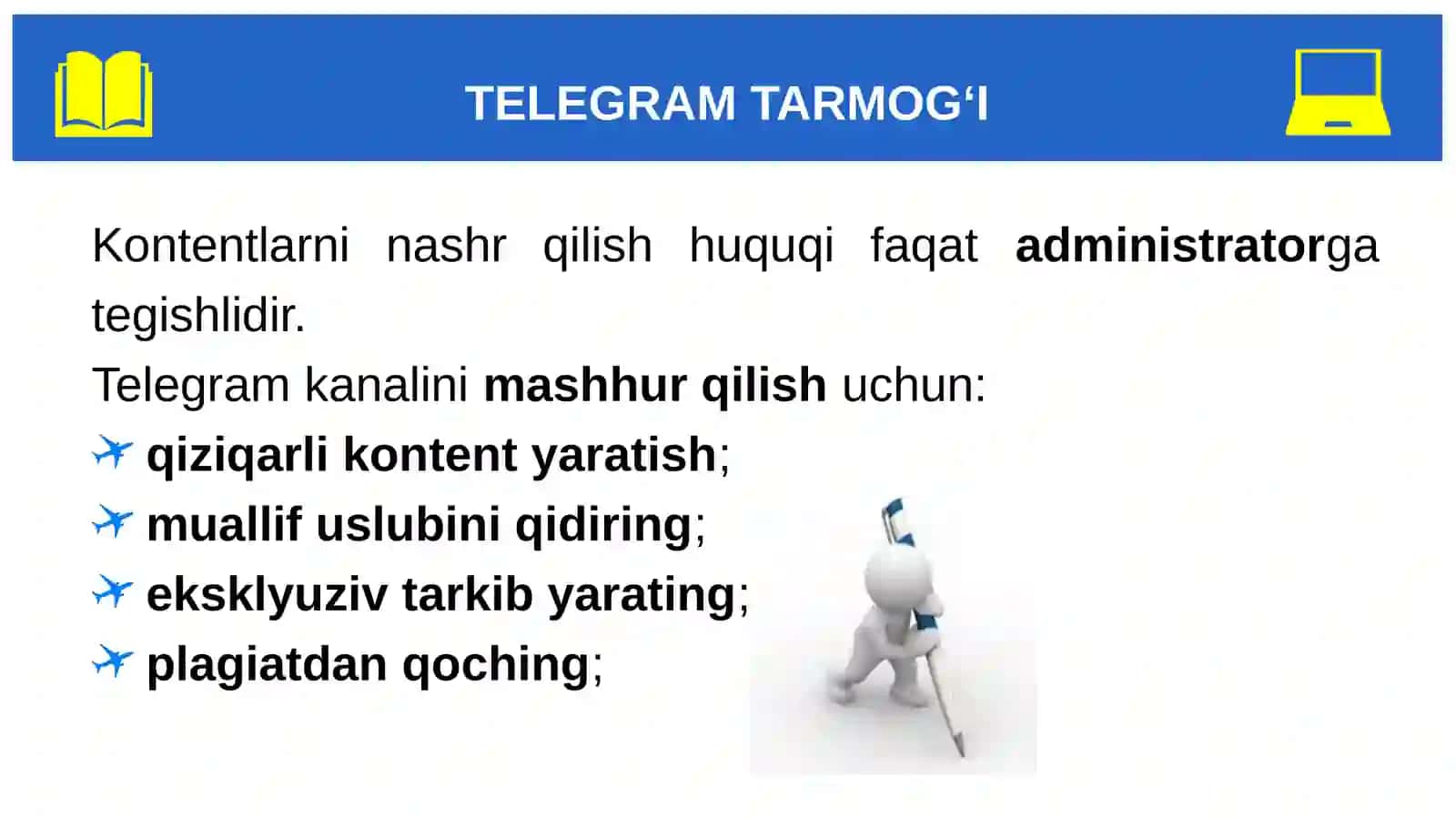 TELEGRAM TARMOG‘I

Kontentlarni nashr qilish huquqi faqat administratorga tegishlidir.

Telegram kanalini mashhur qilish uchun:
qiziqarli kontent yaratish;
muallif uslubini qidiring;
eksklyuziv tarkib yarating;
plagiatdan qoching;